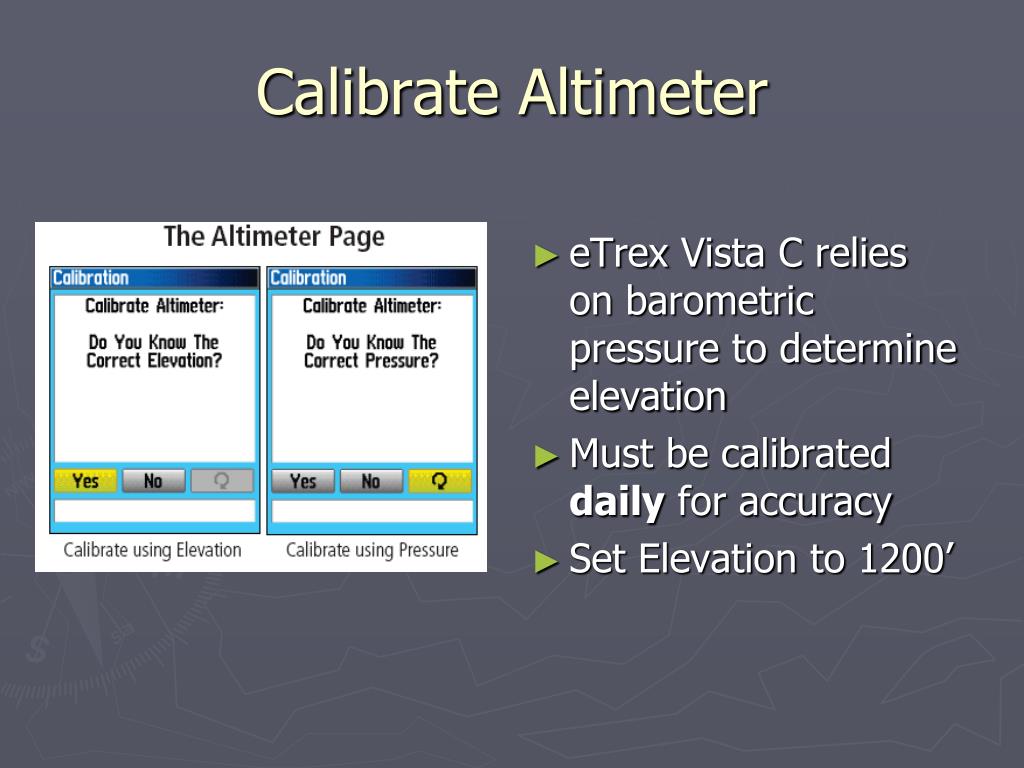 Calibrate Altimeter

The Altimeter Page

Calibration

Calibrate Altimeter:

Do You Know The Correct Elevation?

Yes No

Calibrate using Elevation

Calibration

Calibrate Altimeter:

Do You Know The Correct Pressure?

Yes No

Calibrate using Pressure

► eTrex Vista C relies on barometric pressure to determine elevation

► Must be calibrated **daily** for accuracy

► Set Elevation to 1200’